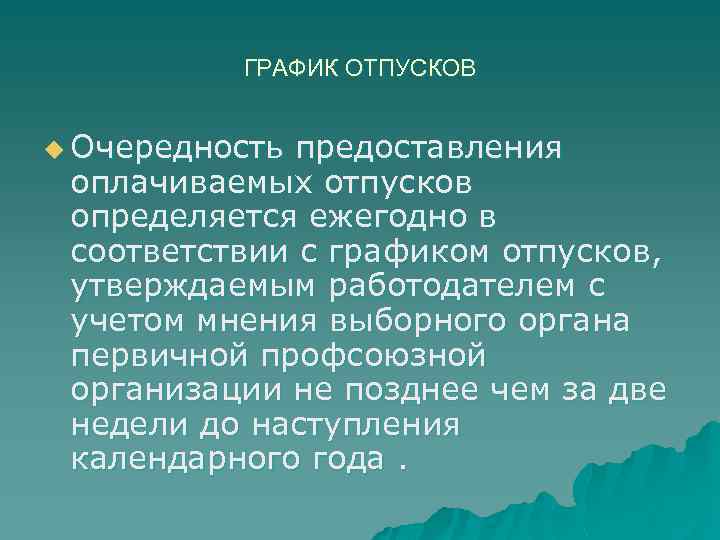 ГРАФИК ОТПУСКОВ

Очередность предоставления оплачиваемых отпусков определяется ежегодно в соответствии с графиком отпусков, утверждаемым работодателем с учетом мнения выборного органа первичной профсоюзной организации не позднее чем за две недели до наступления календарного года .